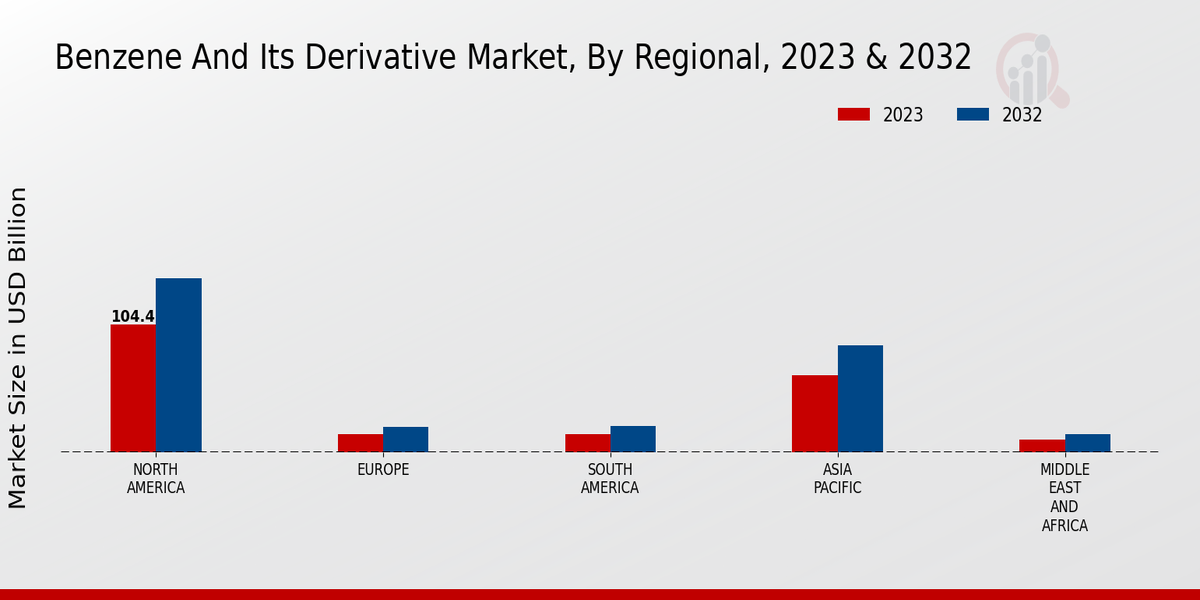 Benzene And Its Derivative Market, By Regional, 2023 & 2032

2023
2032

Market Size in USD Billion

104.4

NORTH AMERICA
EUROPE
SOUTH AMERICA
ASIA PACIFIC
MIDDLE EAST AND AFRICA